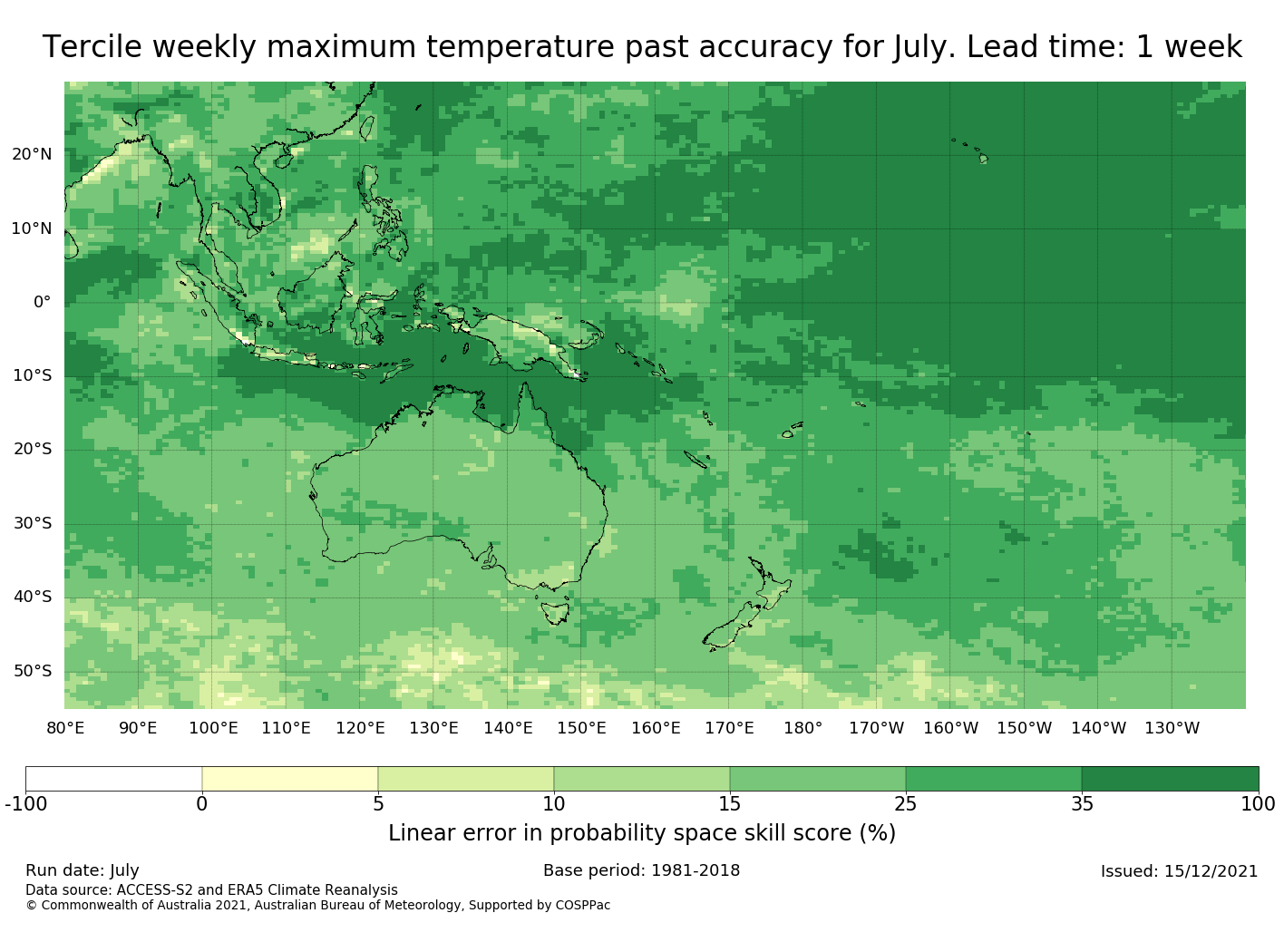 Tercile weekly maximum temperature past accuracy for July. Lead time: 1 week

20°N
10°N
0°
10°S
20°S
30°S
40°S
50°S

80°E 90°E 100°E 110°E 120°E 130°E 140°E 150°E 160°E 170°E 180° 170°W 160°W 150°W 140°W 130°W

-100 0 5 10 15 25 35 100

Linear error in probability space skill score (%)

Run date: July
Base period: 1981-2018
Issued: 15/12/2021
Data source: ACCESS-S2 and ERA5 Climate Reanalysis
© Commonwealth of Australia 2021, Australian Bureau of Meteorology, Supported by COSPPac